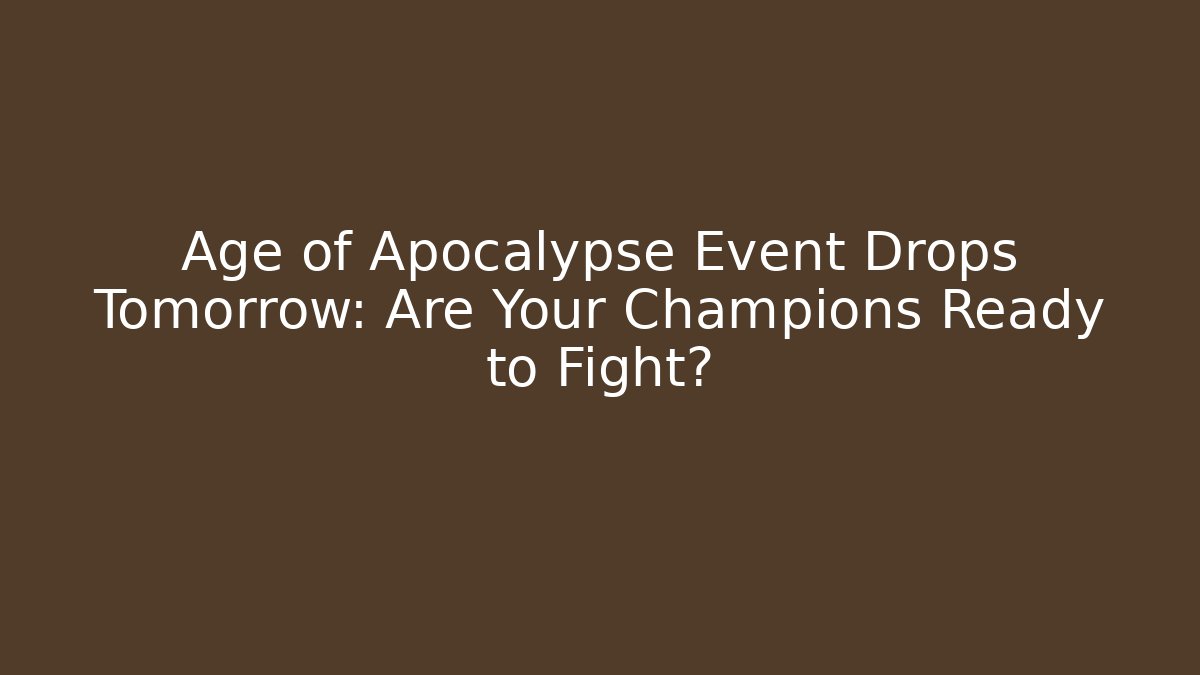 Age of Apocalypse Event Drops Tomorrow: Are Your Champions Ready to Fight?